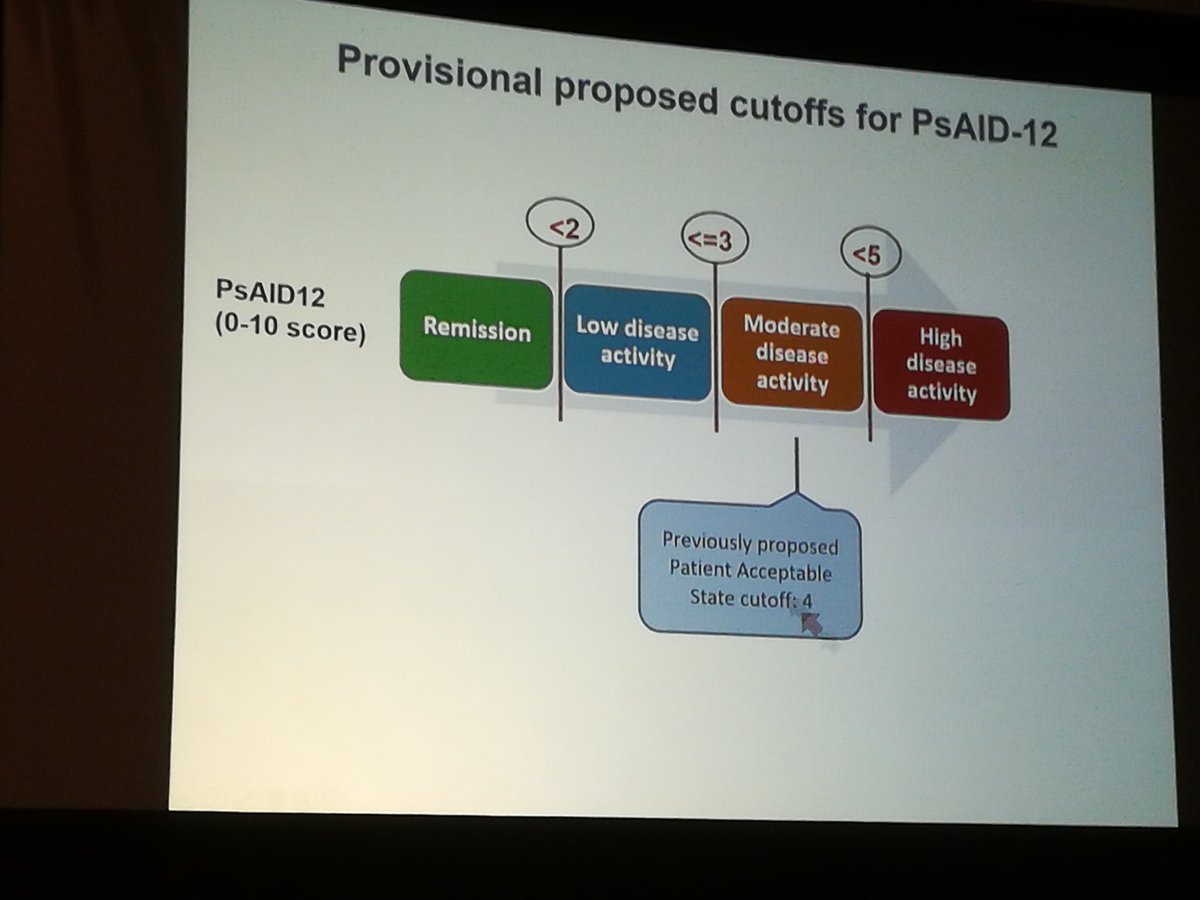 Provisional proposed cutoffs for PsAID-12

PsAID12
(0-10 score)

<2

<=3

<5

Remission

Low disease activity

Moderate disease activity

High disease activity

Previously proposed Patient Acceptable State cutoff: 4